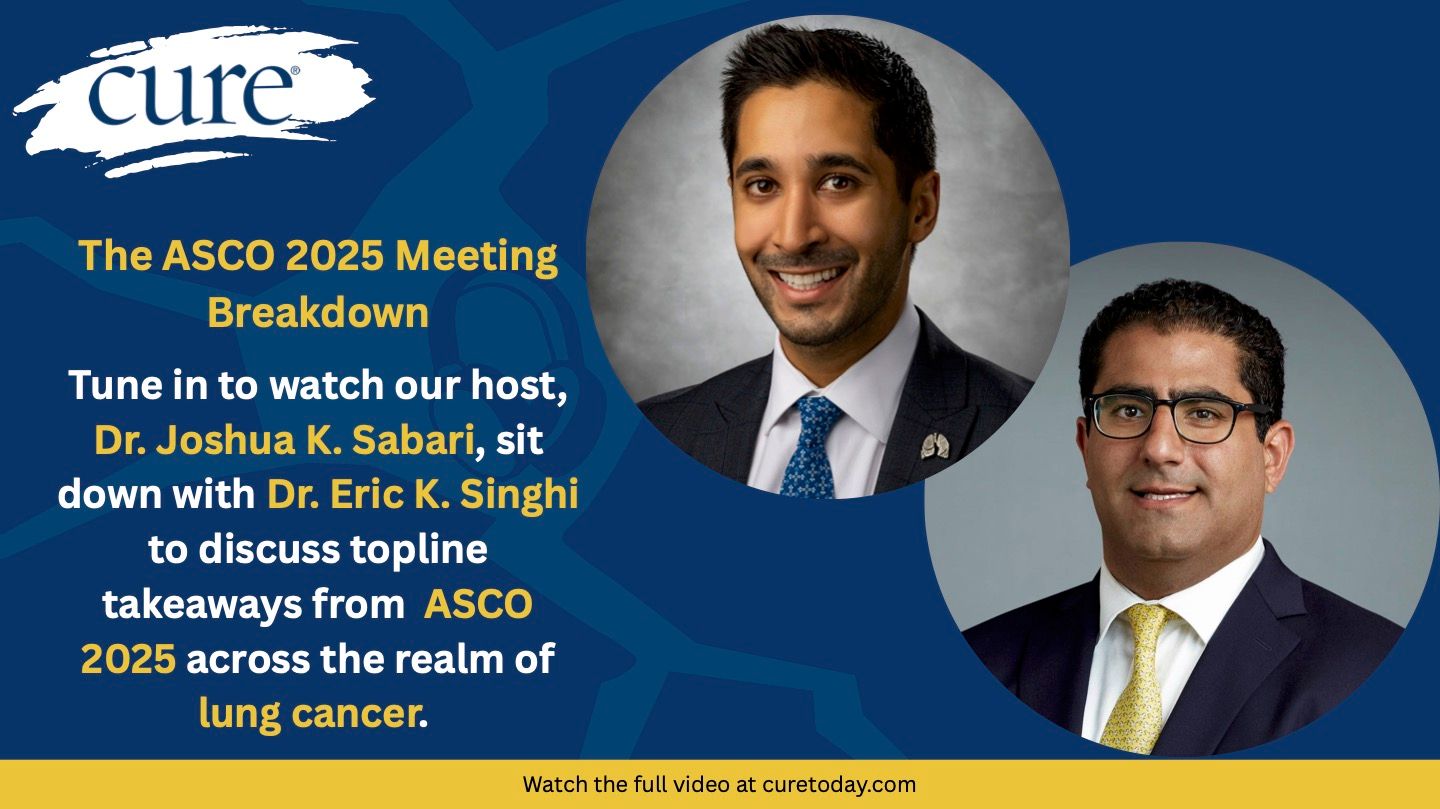 cure®

The ASCO 2025 Meeting Breakdown

Tune in to watch our host, Dr. Joshua K. Sabari, sit down with Dr. Eric K. Singhi to discuss topline takeaways from ASCO 2025 across the realm of lung cancer.

Watch the full video at curetoday.com